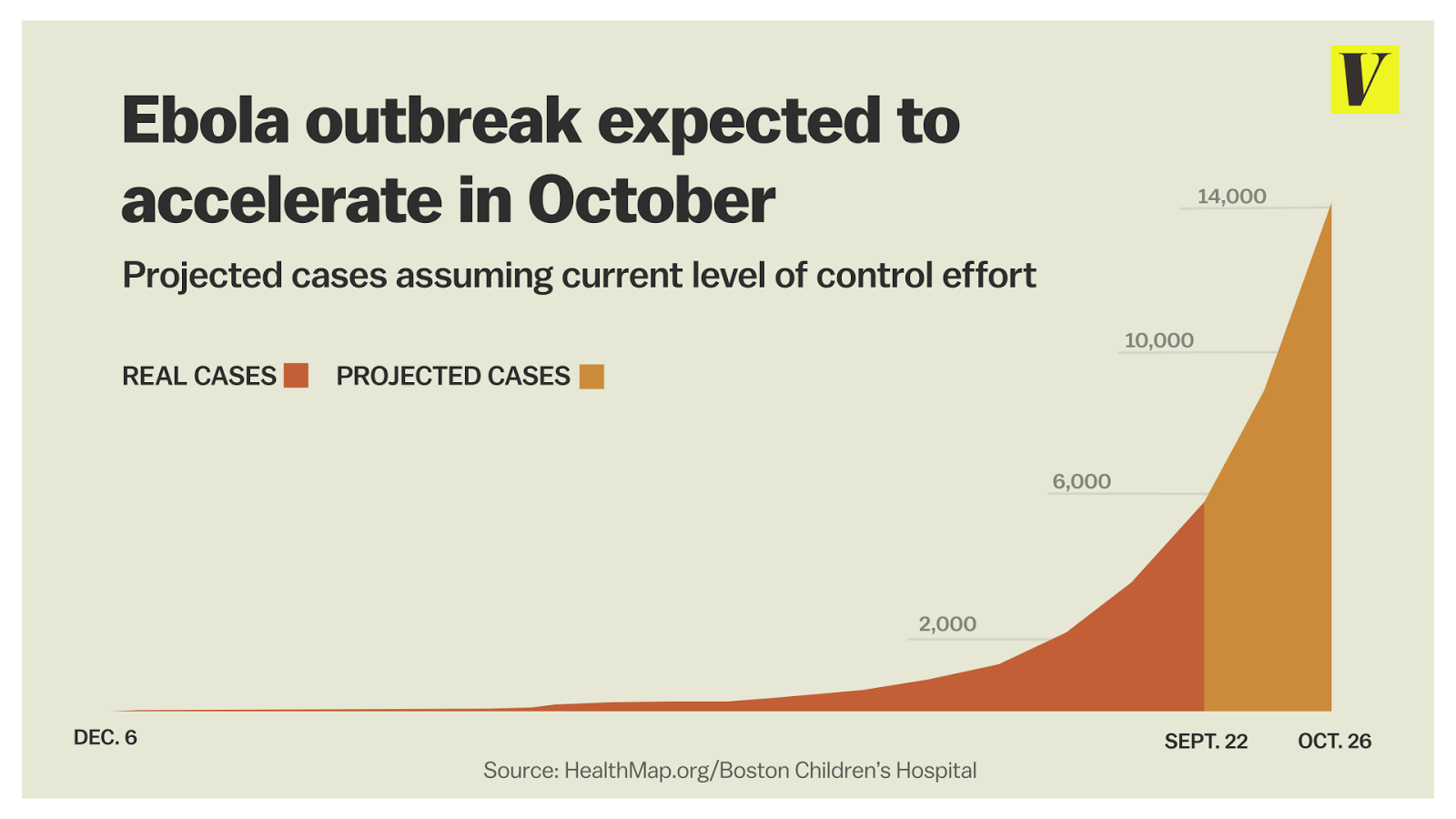 V

Ebola outbreak expected to accelerate in October

Projected cases assuming current level of control effort

REAL CASES PROJECTED CASES

14,000

10,000

6,000

2,000

DEC. 6

SEPT. 22

OCT. 26

Source: HealthMap.org/Boston Children's Hospital